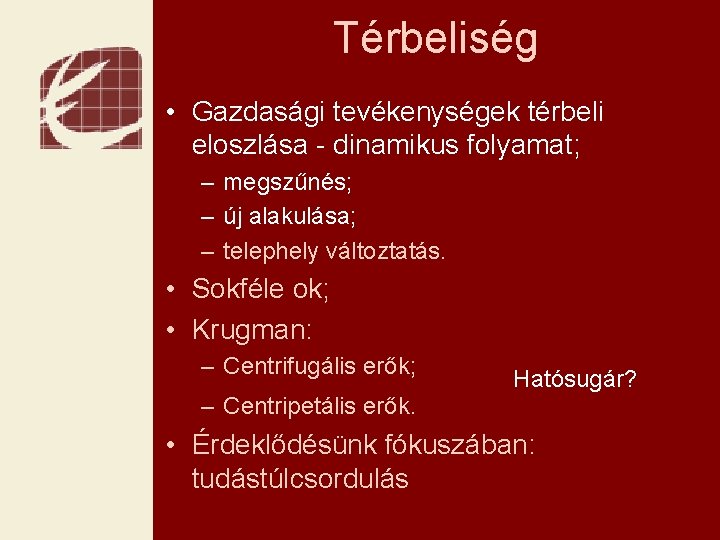 Térbeliség

• Gazdasági tevékenységek térbeli eloszlása - dinamikus folyamat;
  – megszűnés;
  – új alakulása;
  – telephely változtatás.
• Sokféle ok;
• Krugman:
  – Centrifugális erők;
  – Centripetális erők.

Hatósugár?

• Érdeklődésünk fókuszában: tudástúlcsordulás